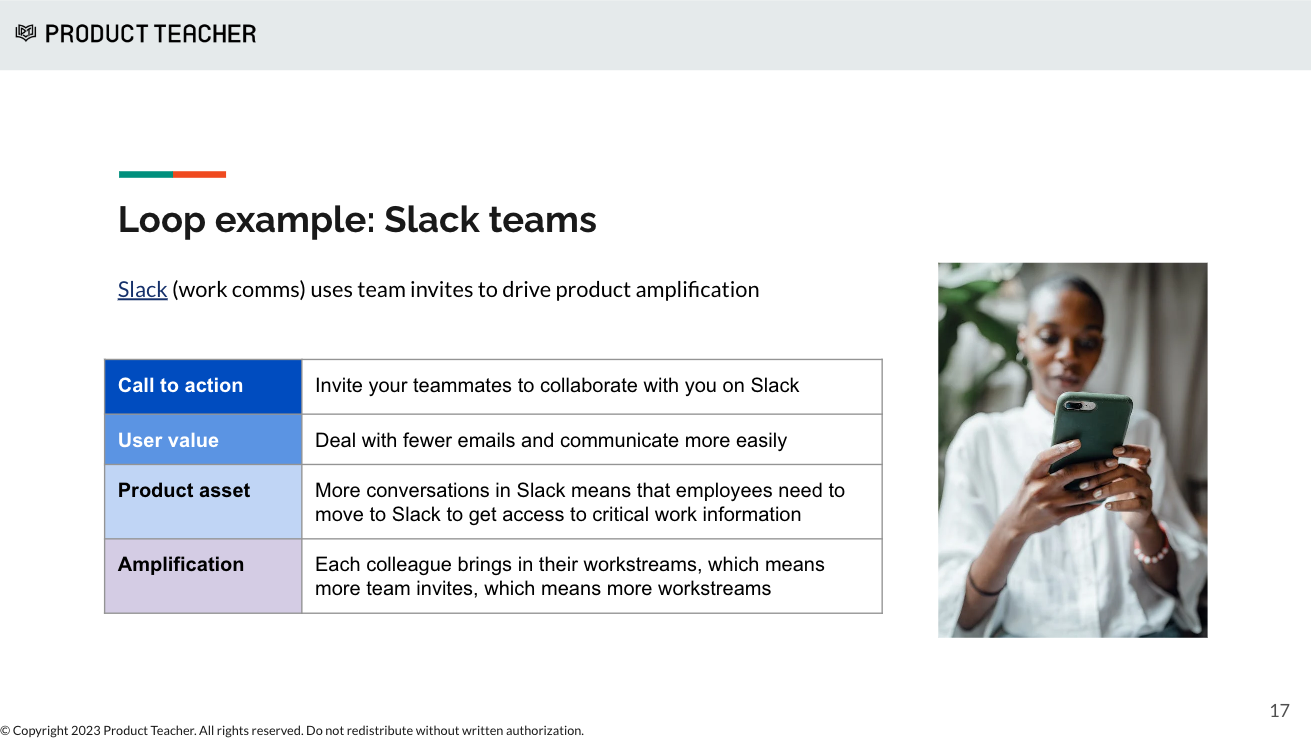 PRODUCT TEACHER

Loop example: Slack teams

Slack (work comms) uses team invites to drive product amplification

| Call to action | Invite your teammates to collaborate with you on Slack |
|---|---|
| User value | Deal with fewer emails and communicate more easily |
| Product asset | More conversations in Slack means that employees need to move to Slack to get access to critical work information |
| Amplification | Each colleague brings in their workstreams, which means more team invites, which means more workstreams |

17

© Copyright 2023 Product Teacher. All rights reserved. Do not redistribute without written authorization.